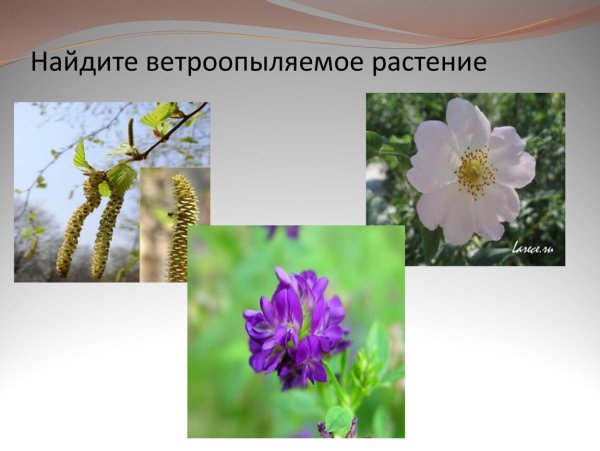 Найдите ветроопыляемое растение

larece.ru